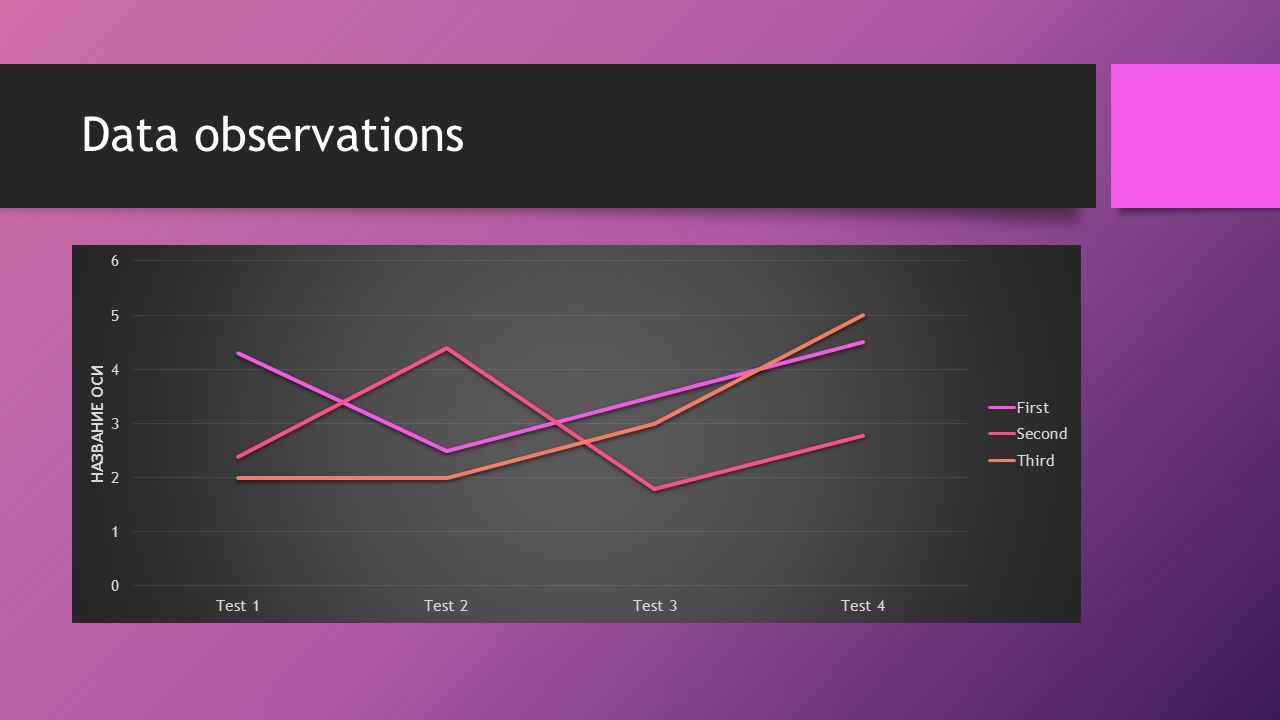 Data observations

6
5
4
3
2
1
0

НАЗВАНИЕ ОСИ

Test 1
Test 2
Test 3
Test 4

First
Second
Third